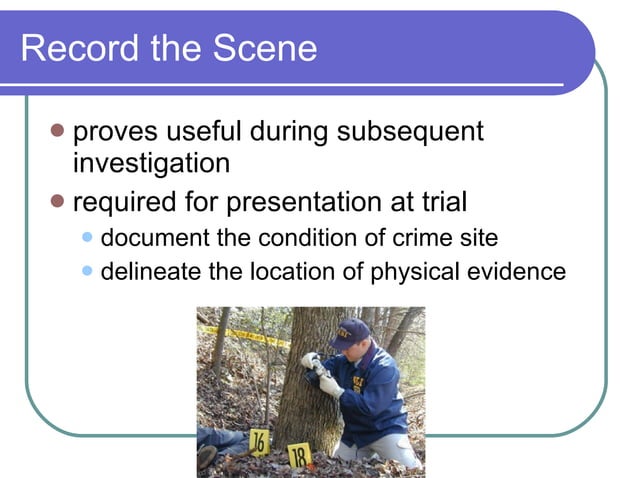 Record the Scene

- proves useful during subsequent investigation
- required for presentation at trial
  - document the condition of crime site
  - delineate the location of physical evidence

16
18